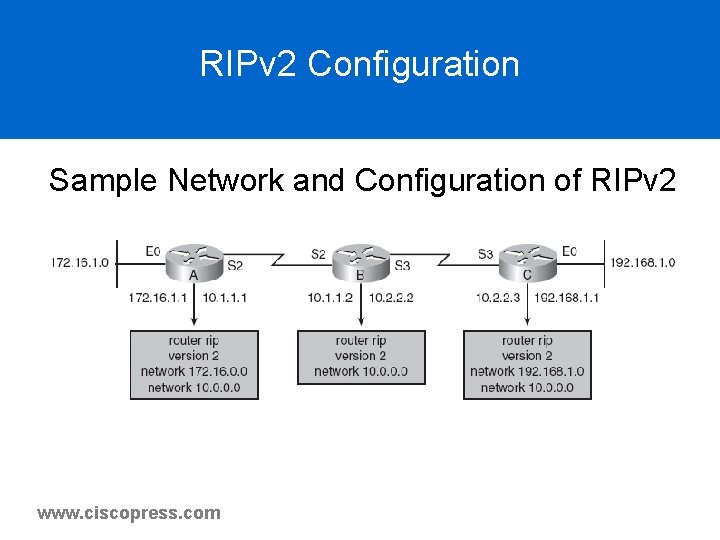 RIPv2 Configuration

Sample Network and Configuration of RIPv2

172.16.1.0
E0
A
S2
S2
B
S3
S3
C
E0
192.168.1.0

172.16.1.1
10.1.1.1
10.1.1.2
10.2.2.2
10.2.2.3
192.168.1.1

router rip
version 2
network 172.16.0.0
network 10.0.0.0

router rip
version 2
network 10.0.0.0

router rip
version 2
network 192.168.1.0
network 10.0.0.0

www.ciscopress.com